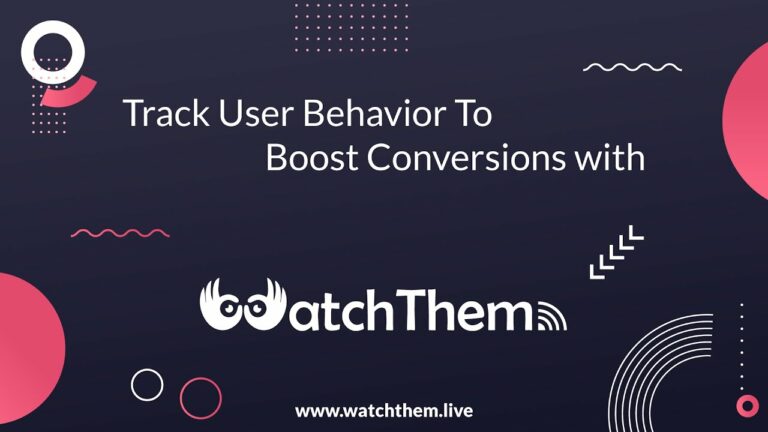 Track User Behavior To Boost Conversions with

WatchThem

www.watchthem.live